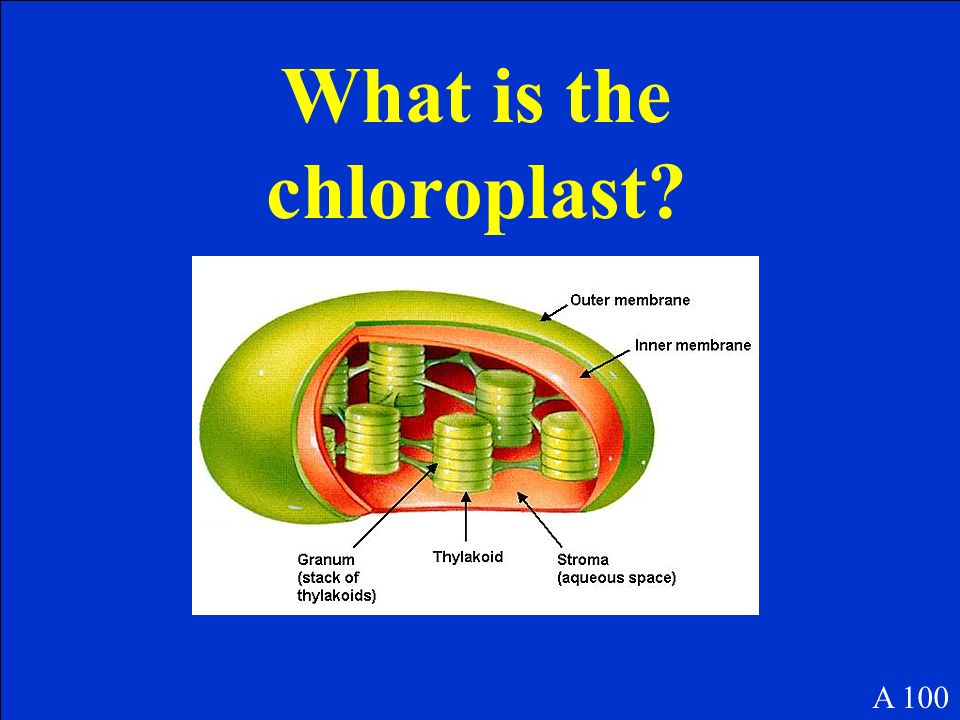 What is the chloroplast?

Outer membrane
Inner membrane
Granum (stack of thylakoids)
Thylakoid
Stroma (aqueous space)

A 100